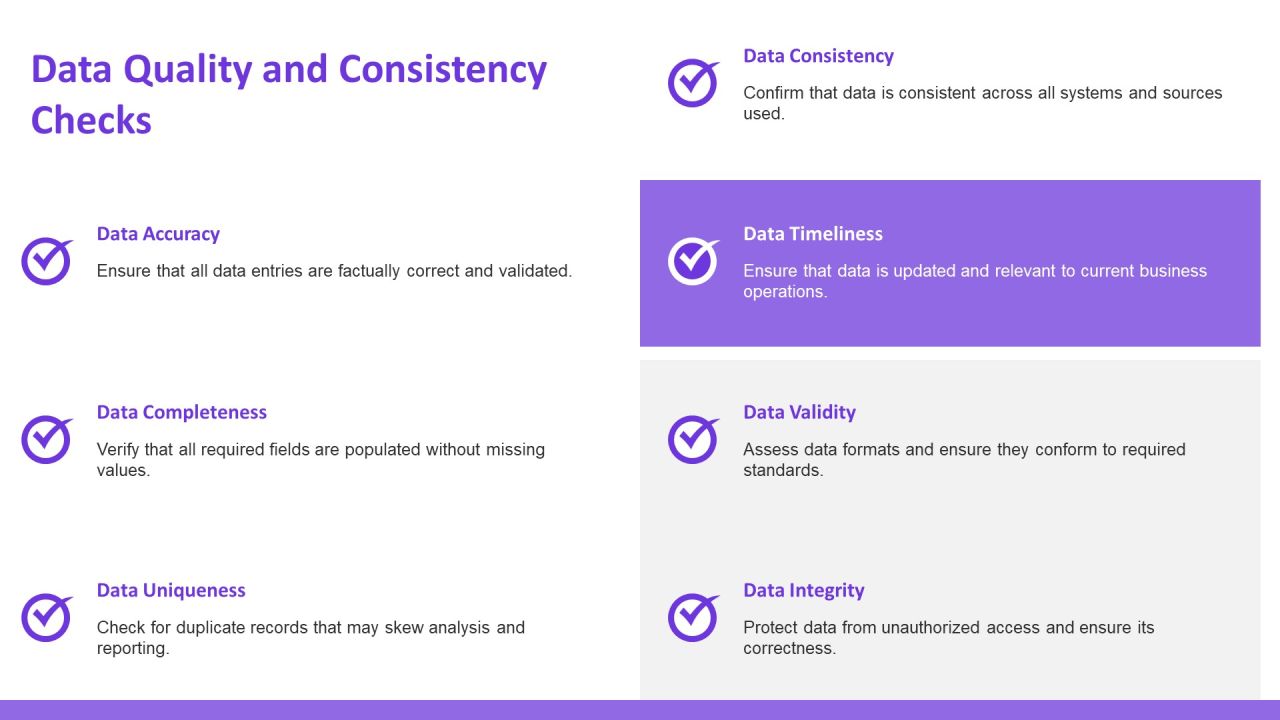 Data Quality and Consistency Checks

Data Accuracy

Ensure that all data entries are factually correct and validated.

Data Completeness

Verify that all required fields are populated without missing values.

Data Uniqueness

Check for duplicate records that may skew analysis and reporting.

Data Consistency

Confirm that data is consistent across all systems and sources used.

Data Timeliness

Ensure that data is updated and relevant to current business operations.

Data Validity

Assess data formats and ensure they conform to required standards.

Data Integrity

Protect data from unauthorized access and ensure its correctness.